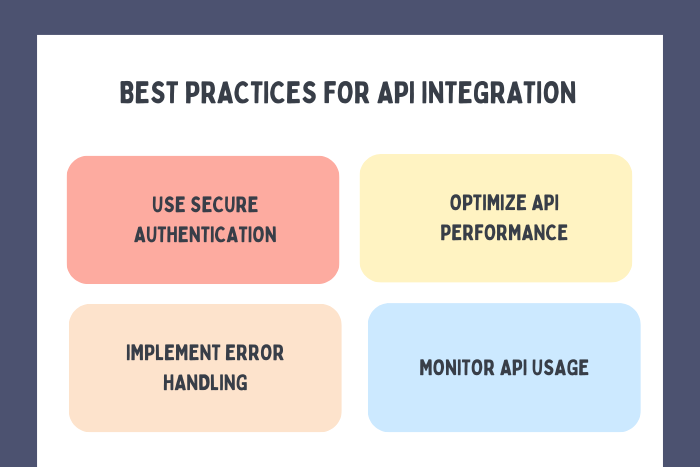 BEST PRACTICES FOR API INTEGRATION

USE SECURE AUTHENTICATION

OPTIMIZE API PERFORMANCE

IMPLEMENT ERROR HANDLING

MONITOR API USAGE